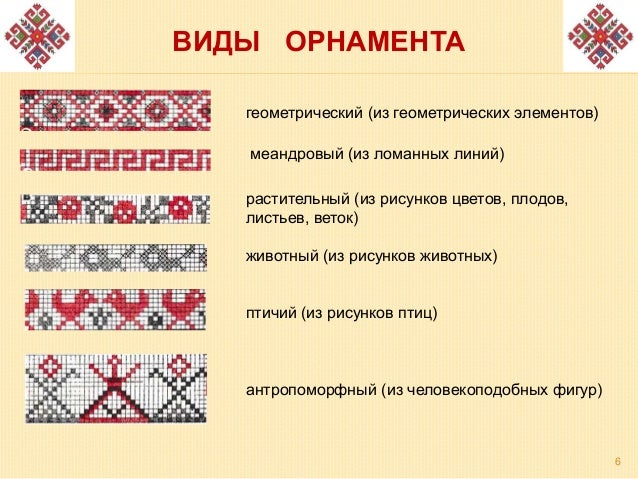 ВИДЫ ОРНАМЕНТА

геометрический (из геометрических элементов)

меандровый (из ломанных линий)

растительный (из рисунков цветов, плодов, листьев, веток)

животный (из рисунков животных)

птичий (из рисунков птиц)

антропоморфный (из человекоподобных фигур)

6